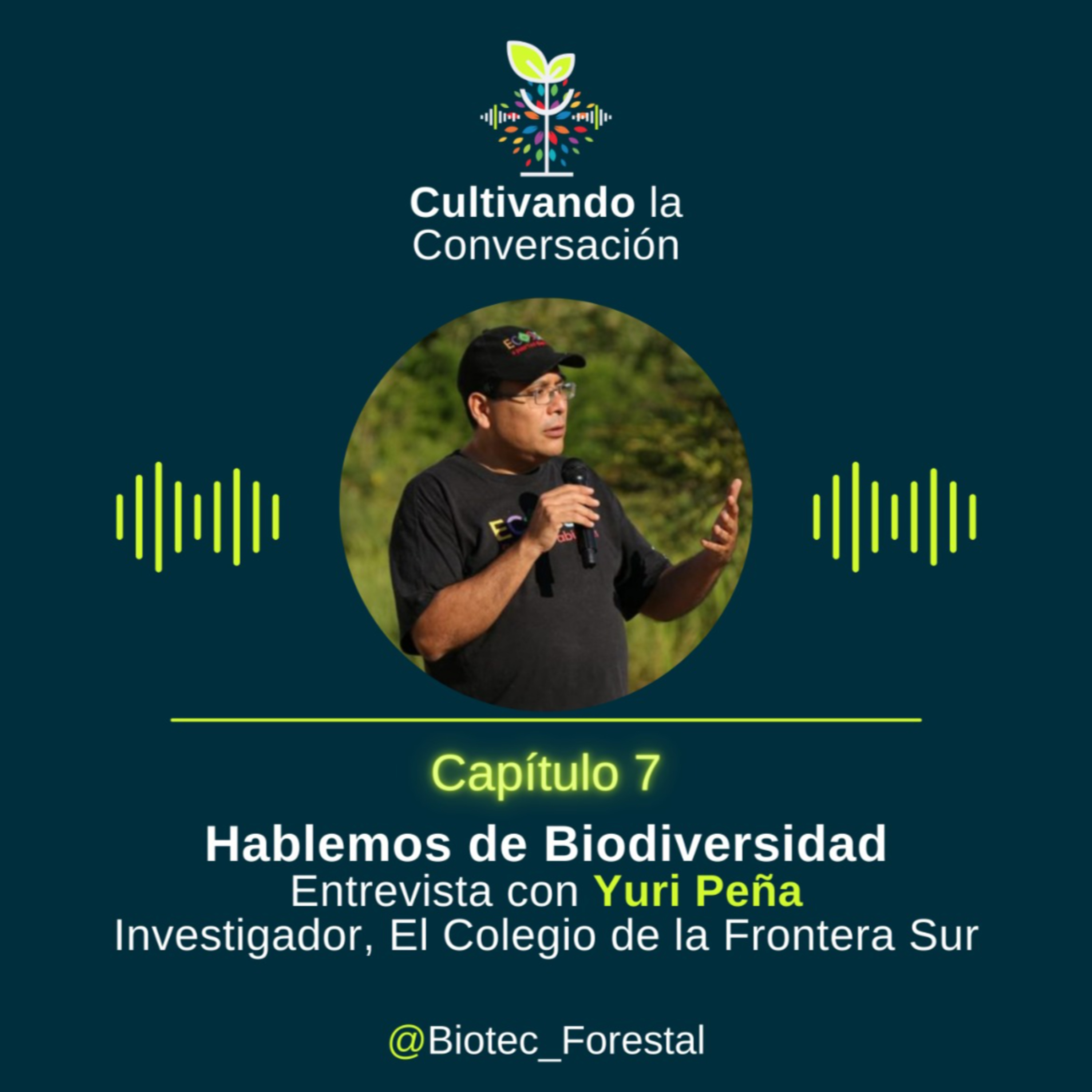 Cultivando la Conversación

Capítulo 7

Hablemos de Biodiversidad
Entrevista con Yuri Peña
Investigador, El Colegio de la Frontera Sur

@Biotec_Forestal